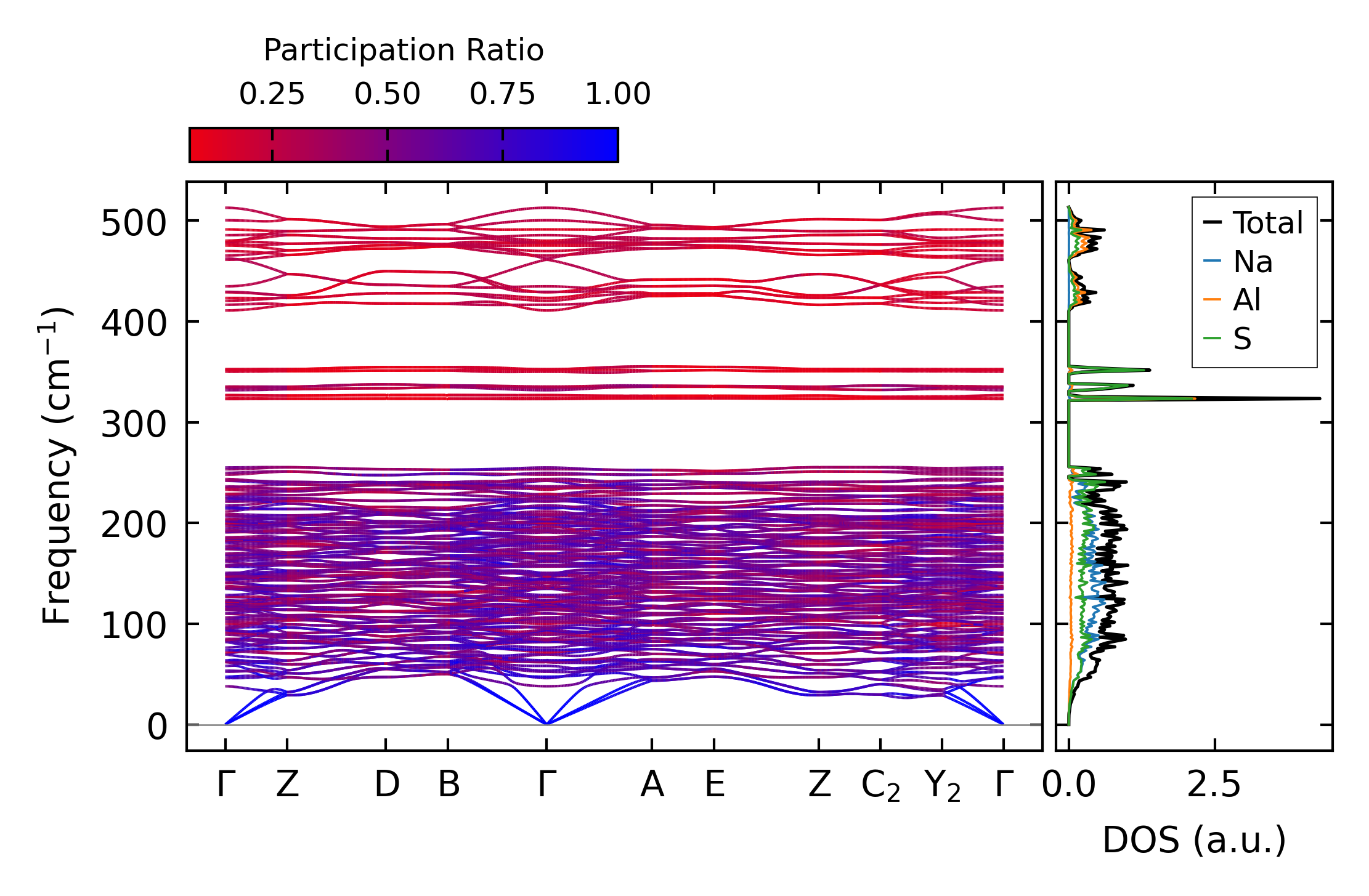 Participation Ratio

0.25 0.50 0.75 1.00

Frequency (cm$^{-1}$)

500
400
300
200
100
0

Γ Z D B Γ A E Z $C_2$ $Y_2$ Γ

Total
Na
Al
S

0.0 2.5

DOS (a.u.)